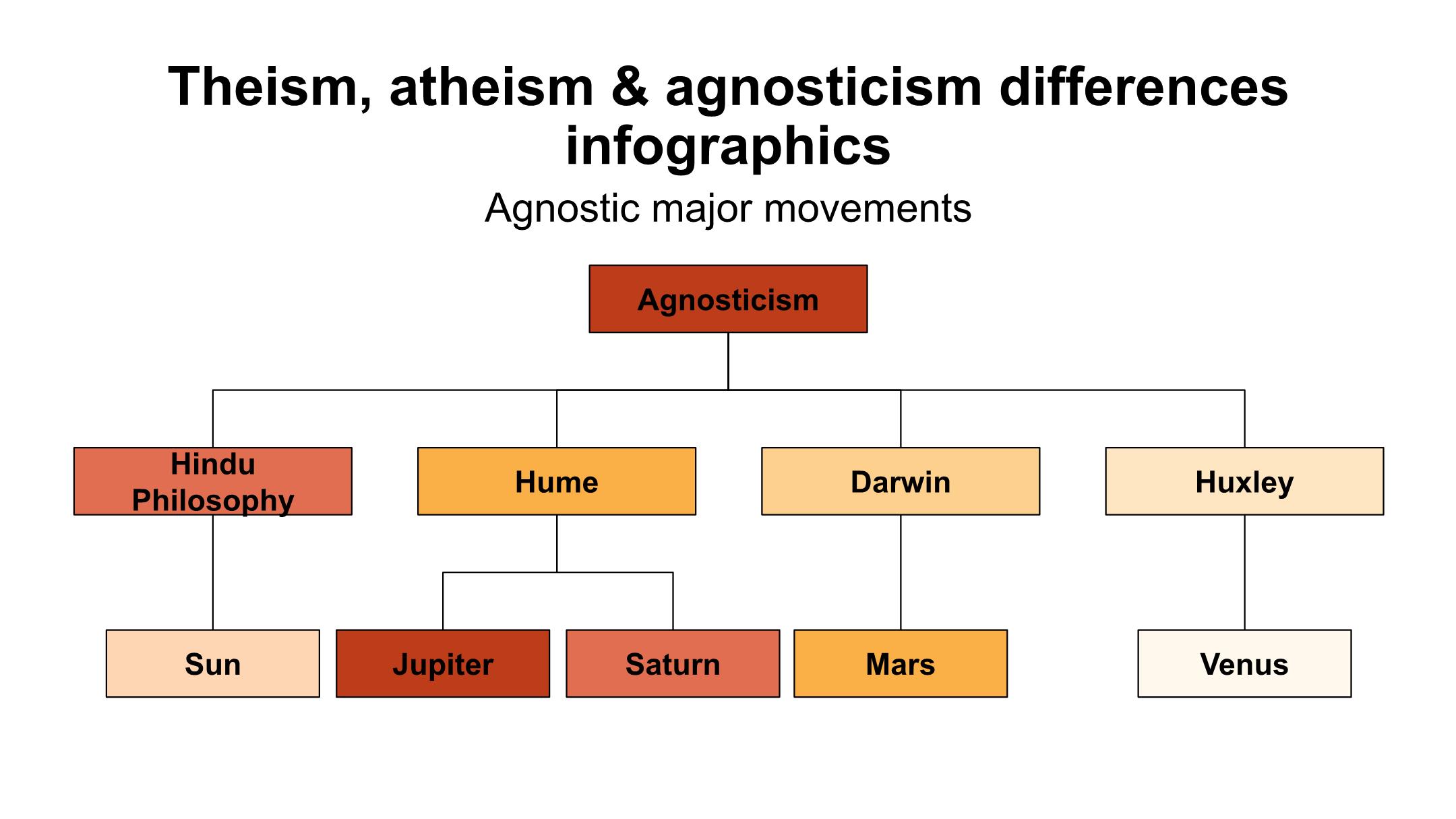 Theism, atheism & agnosticism differences infographics

Agnostic major movements

Agnosticism

Hindu Philosophy

Hume

Darwin

Huxley

Sun

Jupiter

Saturn

Mars

Venus